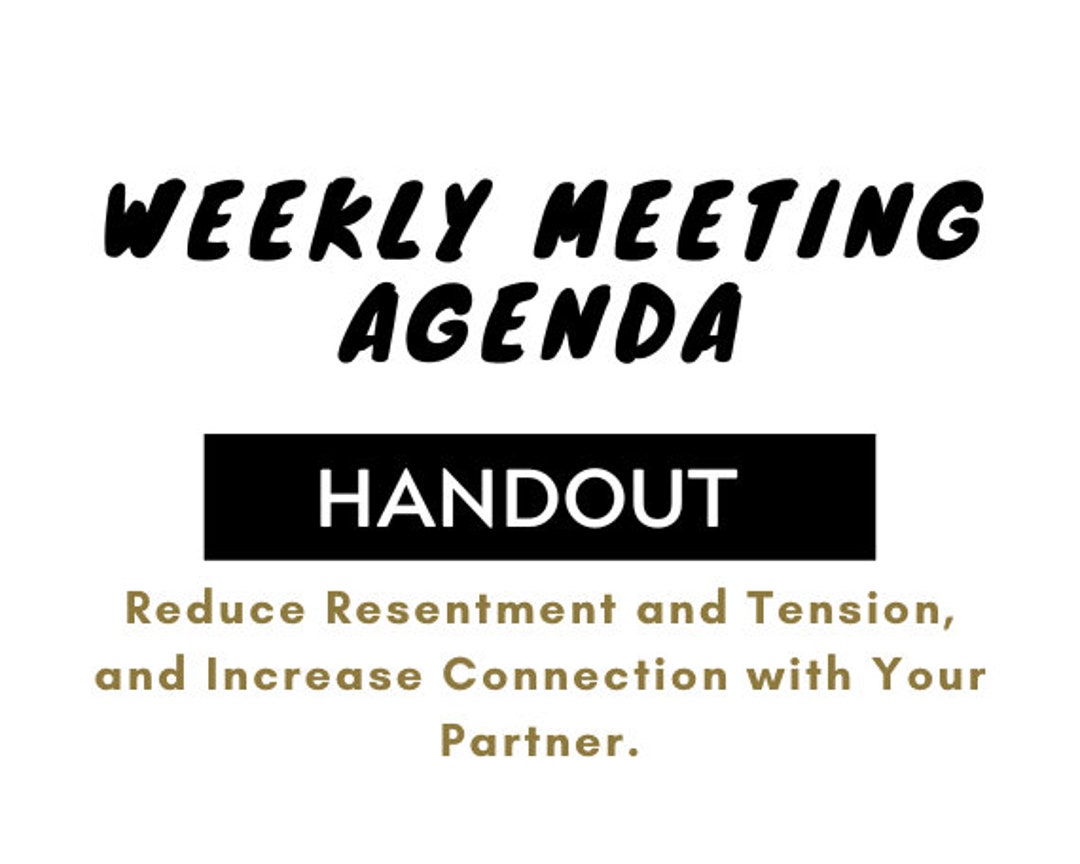 WEEKLY MEETING AGENDA

HANDOUT

Reduce Resentment and Tension, and Increase Connection with Your Partner.